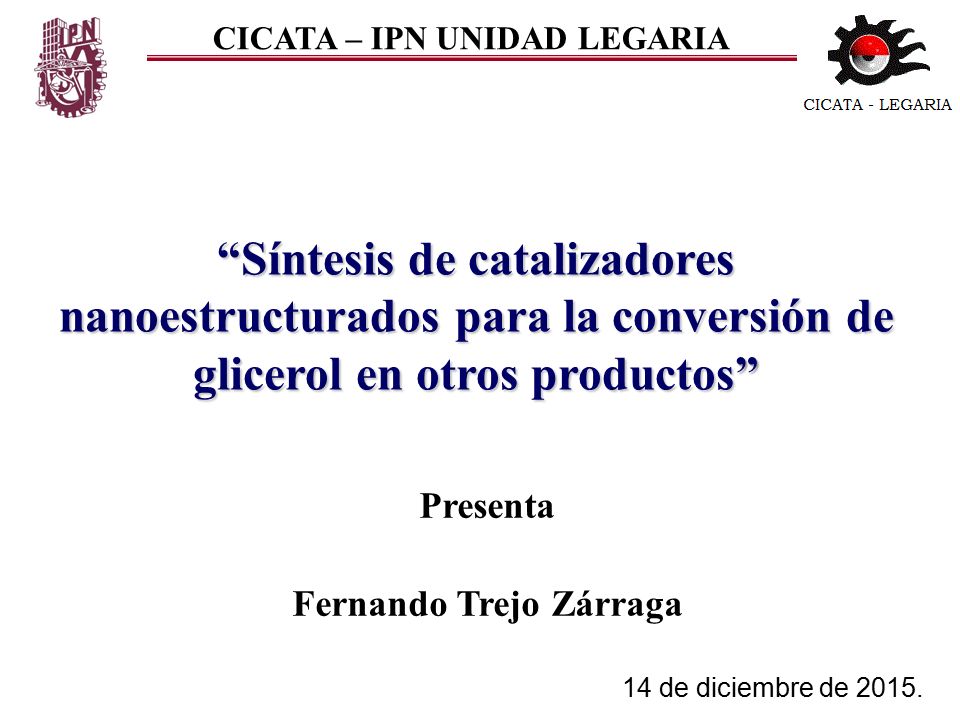 IPN

CICATA – IPN UNIDAD LEGARIA

CICATA - LEGARIA

“Síntesis de catalizadores nanoestructurados para la conversión de glicerol en otros productos”

Presenta

Fernando Trejo Zárraga

14 de diciembre de 2015.